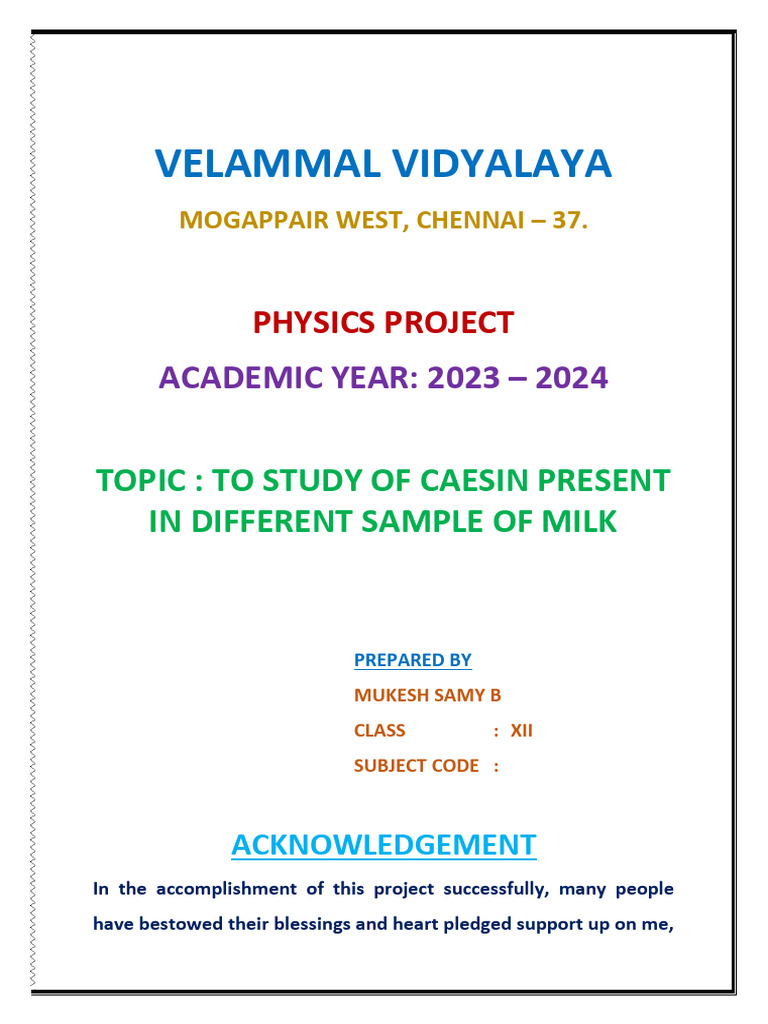 VELAMMAL VIDYALAYA

MOGAPPAIR WEST, CHENNAI – 37.

PHYSICS PROJECT

ACADEMIC YEAR: 2023 – 2024

TOPIC : TO STUDY OF CAESIN PRESENT IN DIFFERENT SAMPLE OF MILK

PREPARED BY

MUKESH SAMY B

CLASS : XII

SUBJECT CODE :

ACKNOWLEDGEMENT

In the accomplishment of this project successfully, many people have bestowed their blessings and heart pledged support up on me,